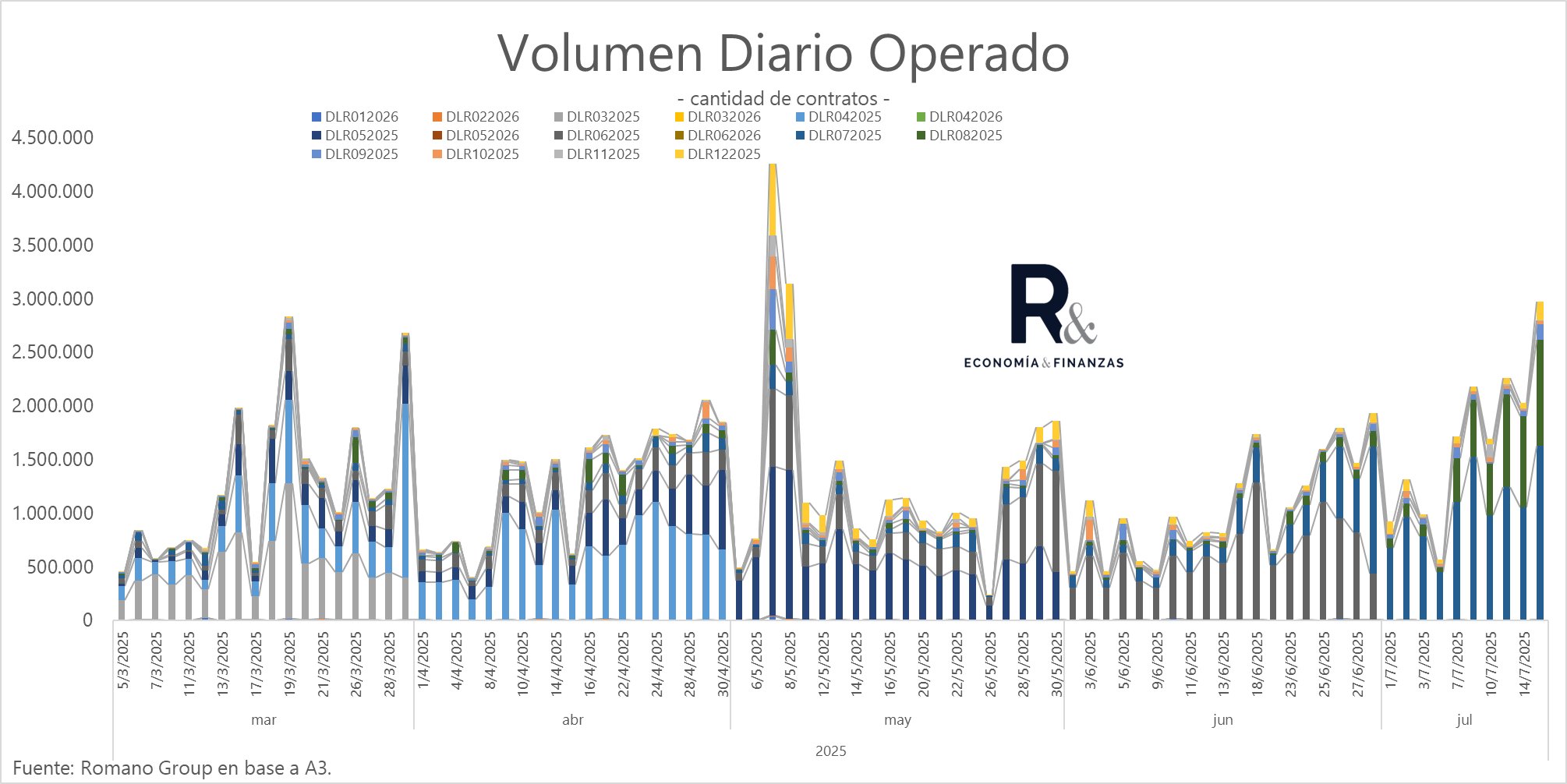 Volumen Diario Operado

- cantidad de contratos -

DLR012026 DLR022026 DLR032025 DLR032026 DLR042025 DLR042026
DLR052025 DLR052026 DLR062025 DLR062026 DLR072025 DLR082025
DLR092025 DLR102025 DLR112025 DLR122025

4.500.000
4.000.000
3.500.000
3.000.000
2.500.000
2.000.000
1.500.000
1.000.000
500.000
0

R&
ECONOMÍA & FINANZAS

5/3/2025 7/3/2025 11/3/2025 13/3/2025 17/3/2025 19/3/2025 21/3/2025 26/3/2025 28/3/2025 1/4/2025 4/4/2025 8/4/2025 10/4/2025 14/4/2025 16/4/2025 22/4/2025 24/4/2025 28/4/2025 30/4/2025 6/5/2025 8/5/2025 12/5/2025 14/5/2025 16/5/2025 20/5/2025 22/5/2025 26/5/2025 28/5/2025 30/5/2025 3/6/2025 5/6/2025 9/6/2025 11/6/2025 13/6/2025 18/6/2025 23/6/2025 25/6/2025 27/6/2025 1/7/2025 3/7/2025 7/7/2025 10/7/2025 14/7/2025

mar abr may jun jul

2025

Fuente: Romano Group en base a A3.